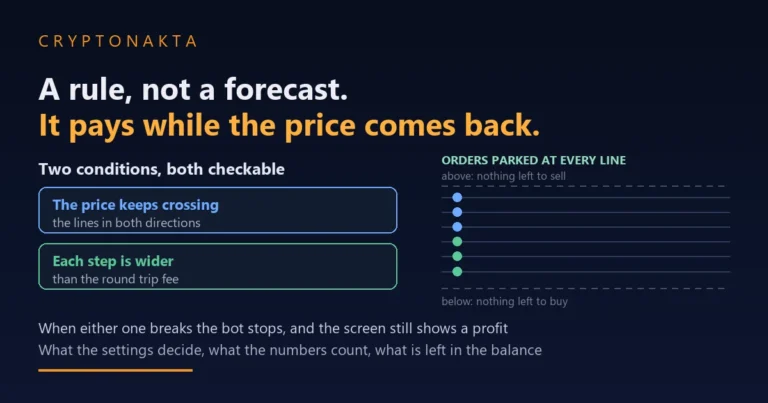 CRYPTONAKTA

A rule, not a forecast.
It pays while the price comes back.

Two conditions, both checkable

The price keeps crossing
the lines in both directions

Each step is wider
than the round trip fee

ORDERS PARKED AT EVERY LINE
above: nothing left to sell

below: nothing left to buy

When either one breaks the bot stops, and the screen still shows a profit
What the settings decide, what the numbers count, what is left in the balance